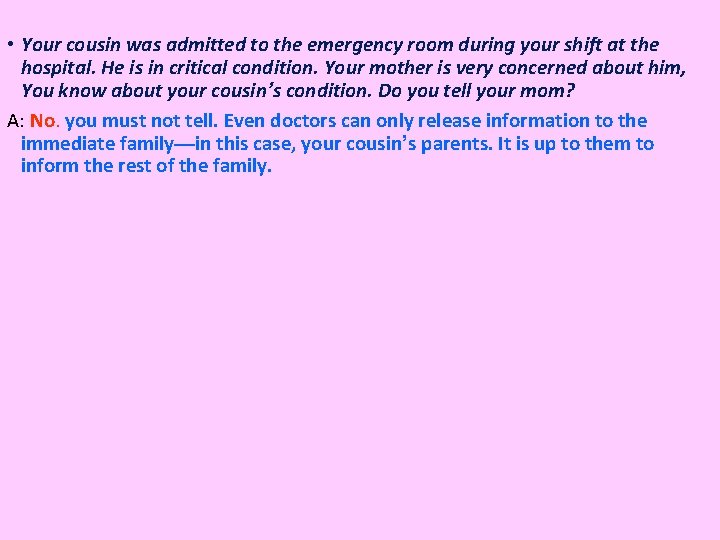 • Your cousin was admitted to the emergency room during your shift at the hospital. He is in critical condition. Your mother is very concerned about him, You know about your cousin's condition. Do you tell your mom?

A: No. you must not tell. Even doctors can only release information to the immediate family—in this case, your cousin's parents. It is up to them to inform the rest of the family.